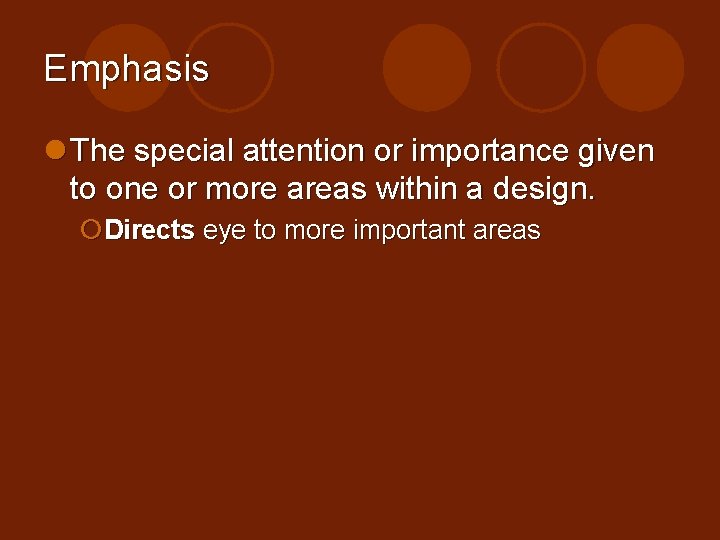 Emphasis

The special attention or importance given to one or more areas within a design.

Directs eye to more important areas